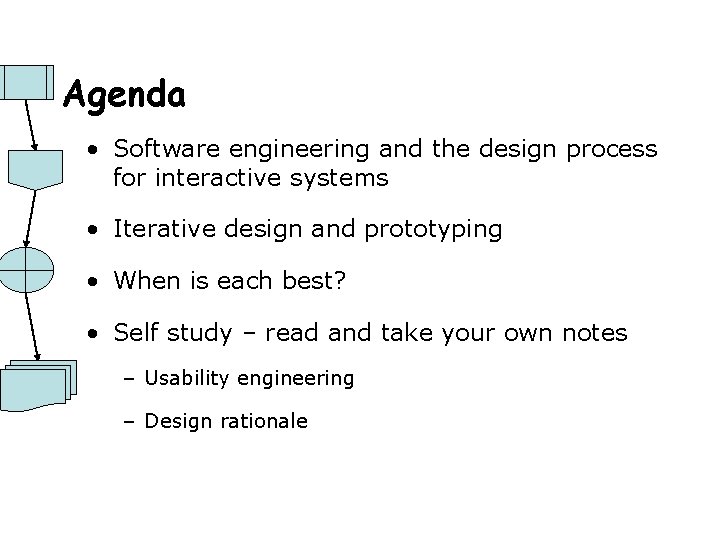 Agenda

• Software engineering and the design process for interactive systems

• Iterative design and prototyping

• When is each best?

• Self study – read and take your own notes

– Usability engineering

– Design rationale